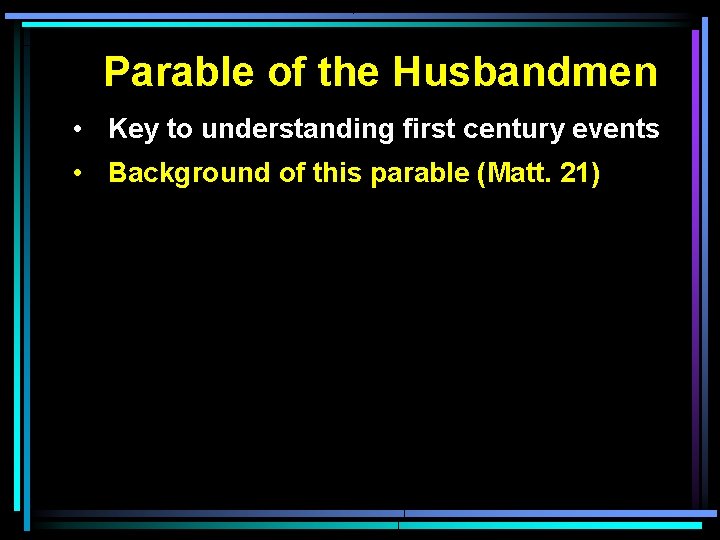 Parable of the Husbandmen

• Key to understanding first century events
• Background of this parable (Matt. 21)